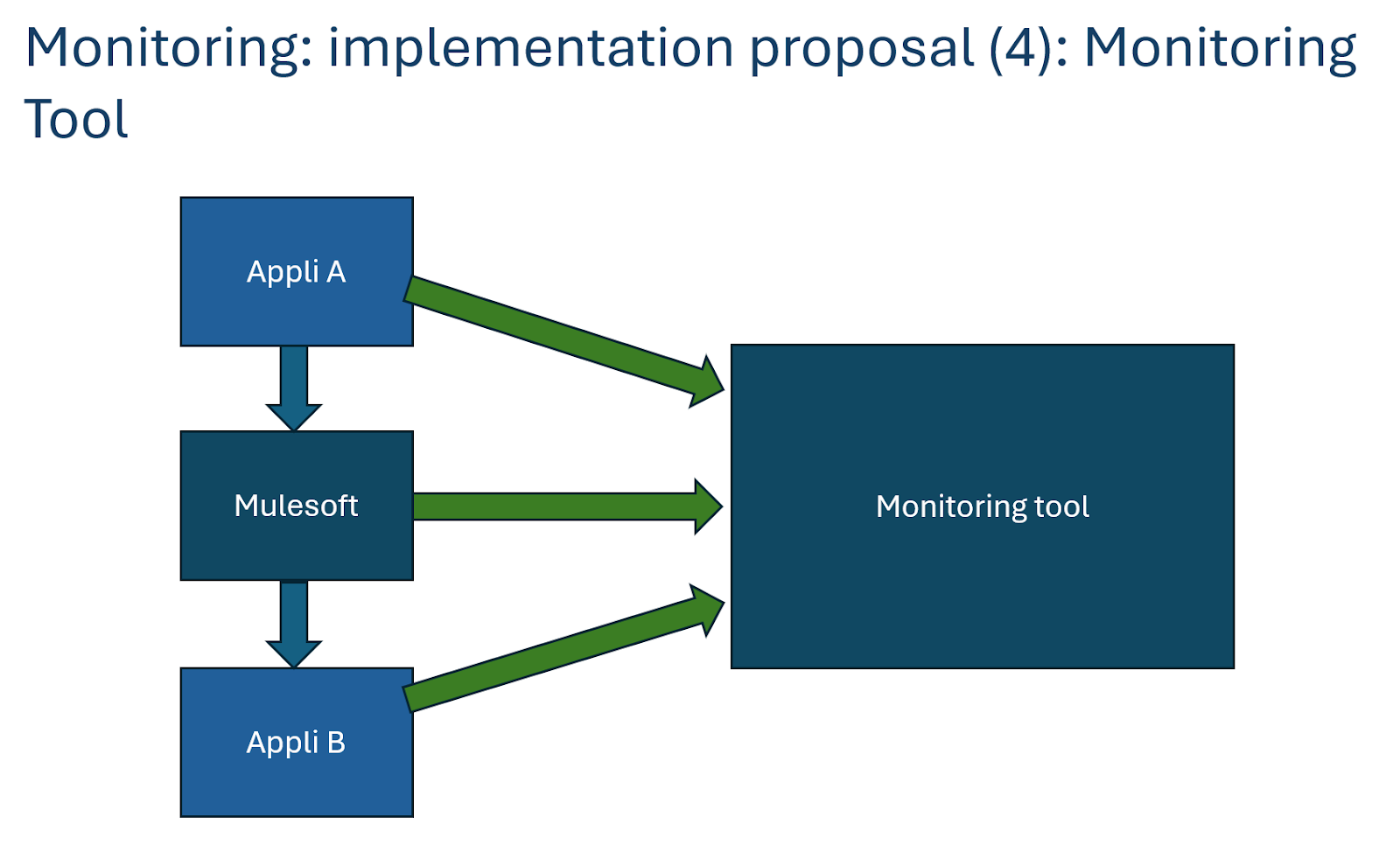 Monitoring: implementation proposal (4): Monitoring Tool

Appli A

Mulesoft

Appli B

Monitoring tool